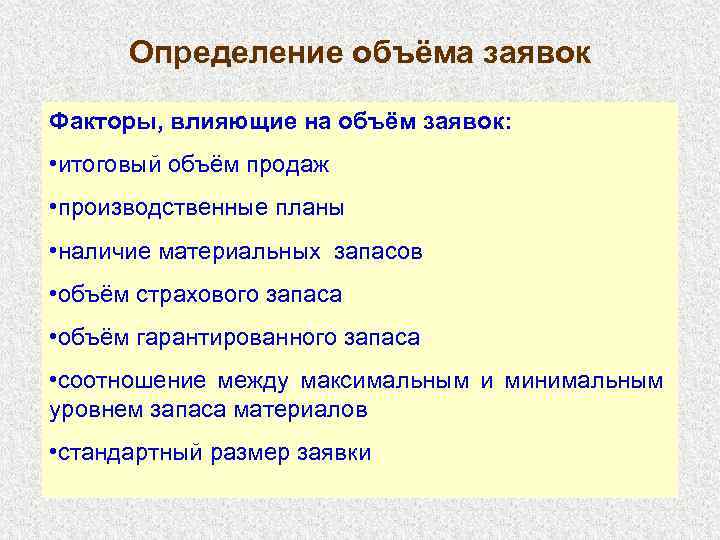 Определение объёма заявок

Факторы, влияющие на объём заявок:

•итоговый объём продаж

•производственные планы

•наличие материальных запасов

•объём страхового запаса

•объём гарантированного запаса

•соотношение между максимальным и минимальным уровнем запаса материалов

•стандартный размер заявки